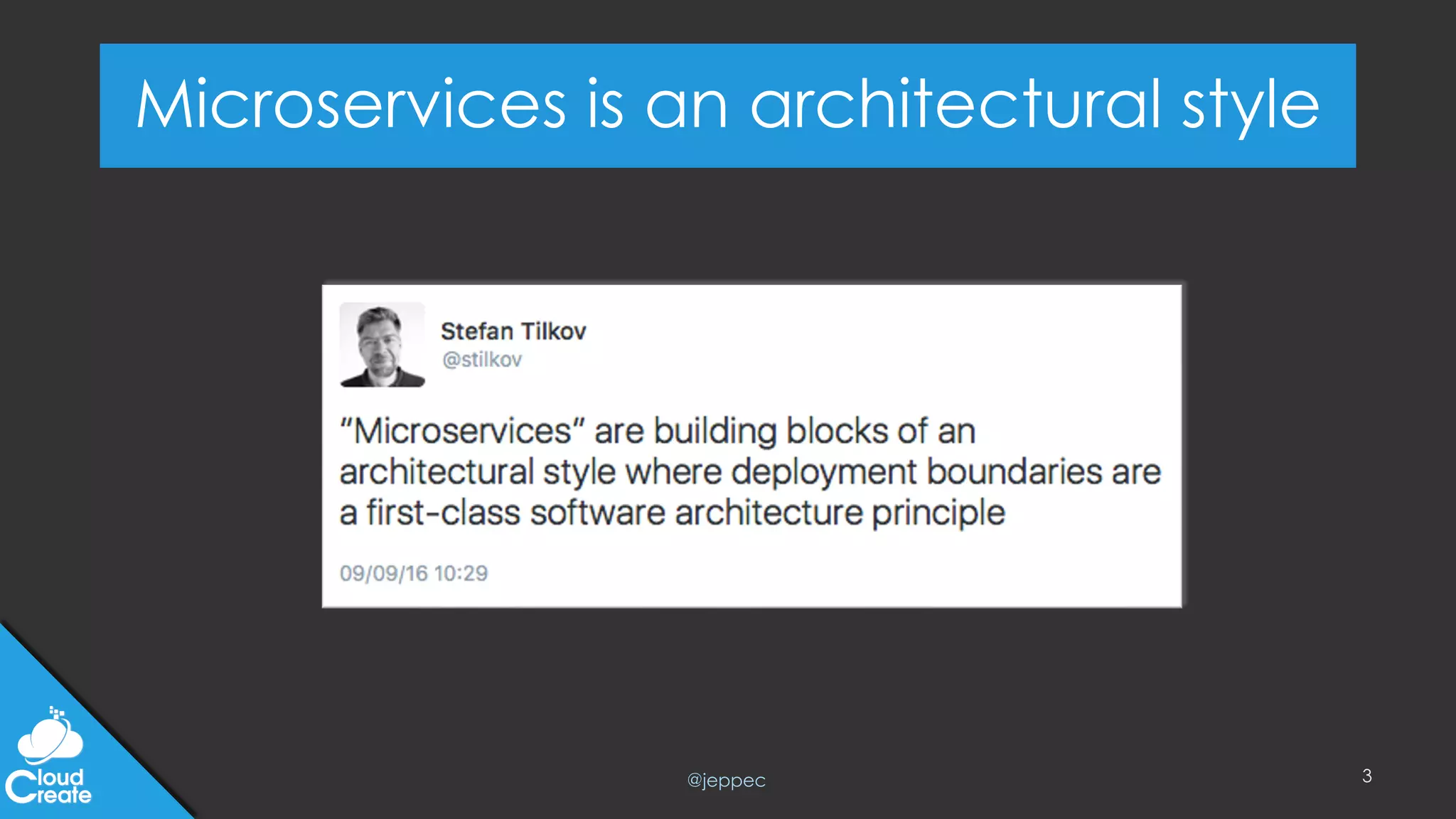 Microservices is an architectural style

Stefan Tilkov
@stilkov

“Microservices” are building blocks of an architectural style where deployment boundaries are a first-class software architecture principle

09/09/16 10:29

Cloud Create

@jeppec

3